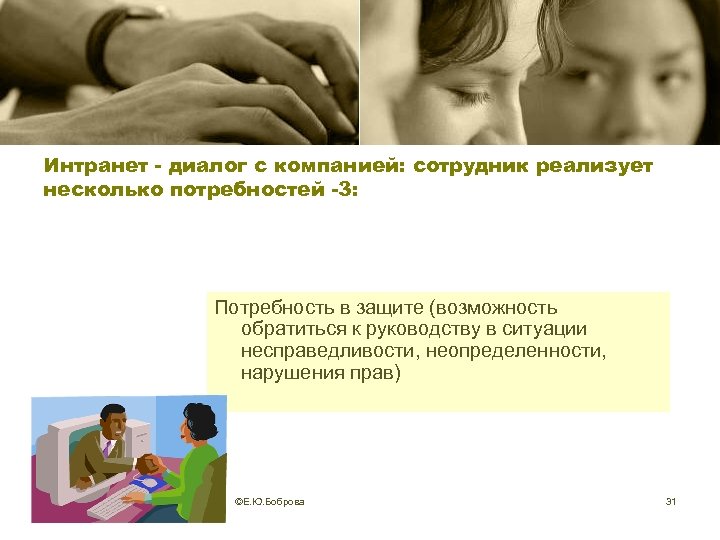 Интранет - диалог с компанией: сотрудник реализует несколько потребностей -3:

Потребность в защите (возможность обратиться к руководству в ситуации несправедливости, неопределенности, нарушения прав)

©Е.Ю.Боброва

31